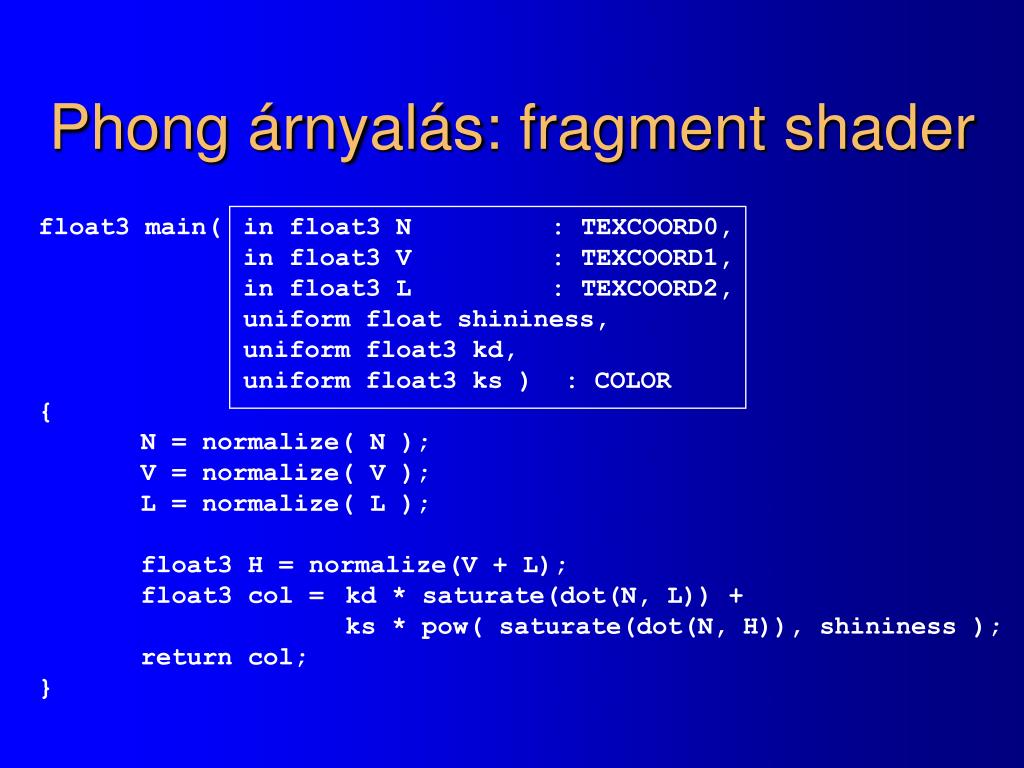 Phong árnyalás: fragment shader

float3 main( in float3 N : TEXCOORD0,
in float3 V : TEXCOORD1,
in float3 L : TEXCOORD2,
uniform float shininess,
uniform float3 kd,
uniform float3 ks ) : COLOR
{
N = normalize( N );
V = normalize( V );
L = normalize( L );

float3 H = normalize(V + L);
float3 col = kd * saturate(dot(N, L)) +
ks * pow( saturate(dot(N, H)), shininess );
return col;
}